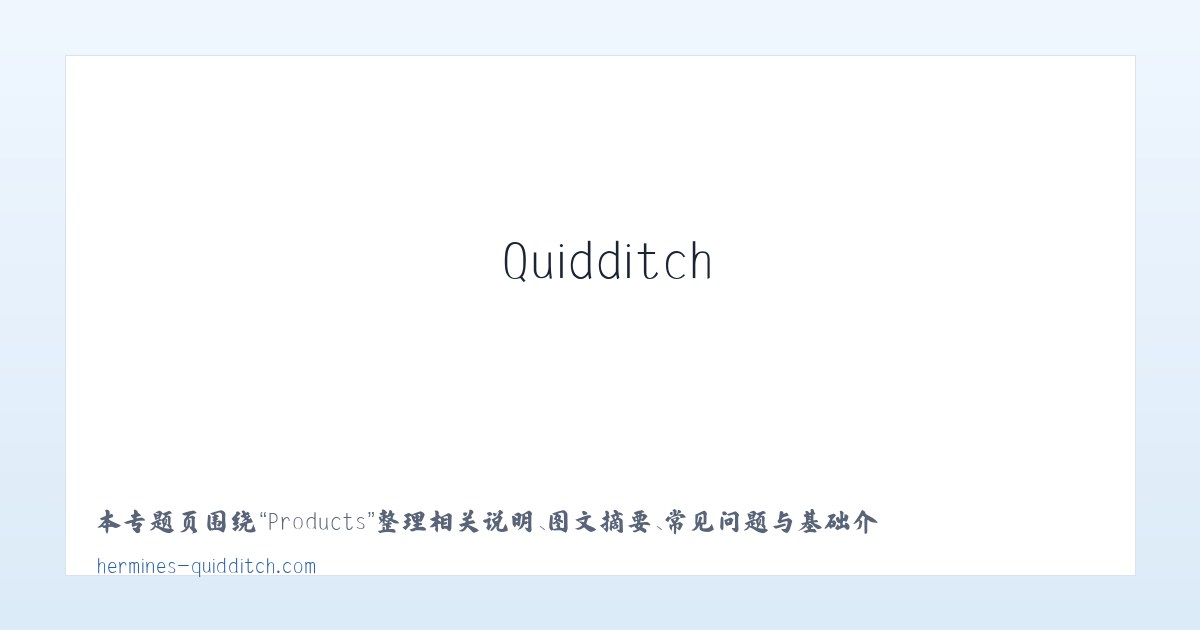 Quidditch

本专题页围绕“Products”整理相关说明、图文摘要、常见问题与基础介

hermines-quidditch.com